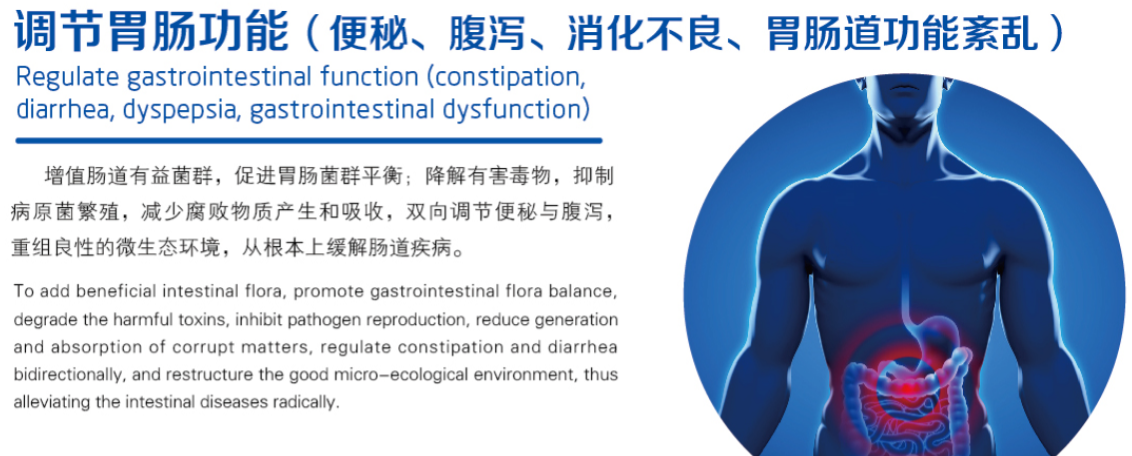 调节胃肠功能（便秘、腹泻、消化不良、胃肠道功能紊乱）

Regulate gastrointestinal function (constipation, diarrhea, dyspepsia, gastrointestinal dysfunction)

增值肠道有益菌群，促进胃肠菌群平衡；降解有害毒物，抑制病原菌繁殖，减少腐败物质产生和吸收，双向调节便秘与腹泻，重组良性的微生态环境，从根本上缓解肠道疾病。

To add beneficial intestinal flora, promote gastrointestinal flora balance, degrade the harmful toxins, inhibit pathogen reproduction, reduce generation and absorption of corrupt matters, regulate constipation and diarrhea bidirectionally, and restructure the good micro-ecological environment, thus alleviating the intestinal diseases radically.